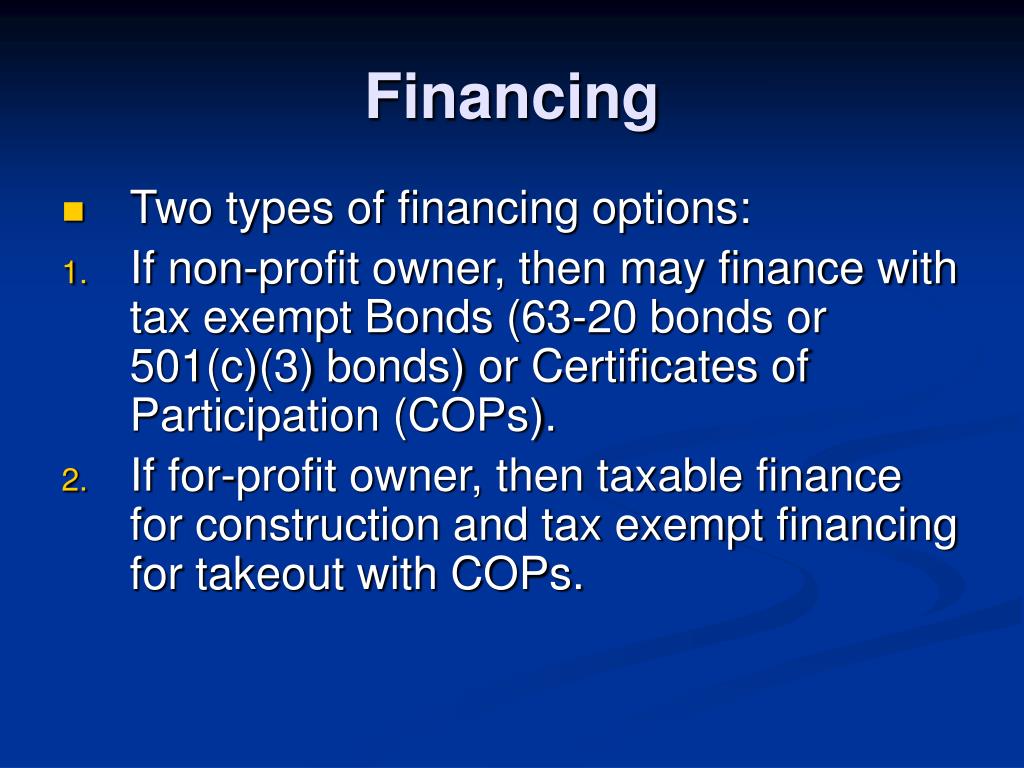 Financing

Two types of financing options:

1. If non-profit owner, then may finance with tax exempt Bonds (63-20 bonds or 501(c)(3) bonds) or Certificates of Participation (COPs).
2. If for-profit owner, then taxable finance for construction and tax exempt financing for takeout with COPs.